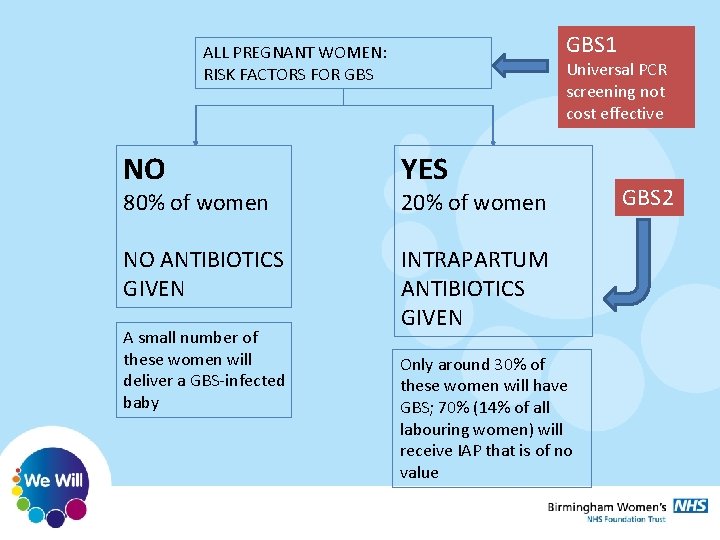 ALL PREGNANT WOMEN:
RISK FACTORS FOR GBS

GBS1
Universal PCR screening not cost effective

NO
80% of women

NO ANTIBIOTICS GIVEN

A small number of these women will deliver a GBS-infected baby

YES
20% of women

INTRAPARTUM ANTIBIOTICS GIVEN

GBS2

Only around 30% of these women will have GBS; 70% (14% of all labouring women) will receive IAP that is of no value

We Will

Birmingham Women's NHS
NHS Foundation Trust